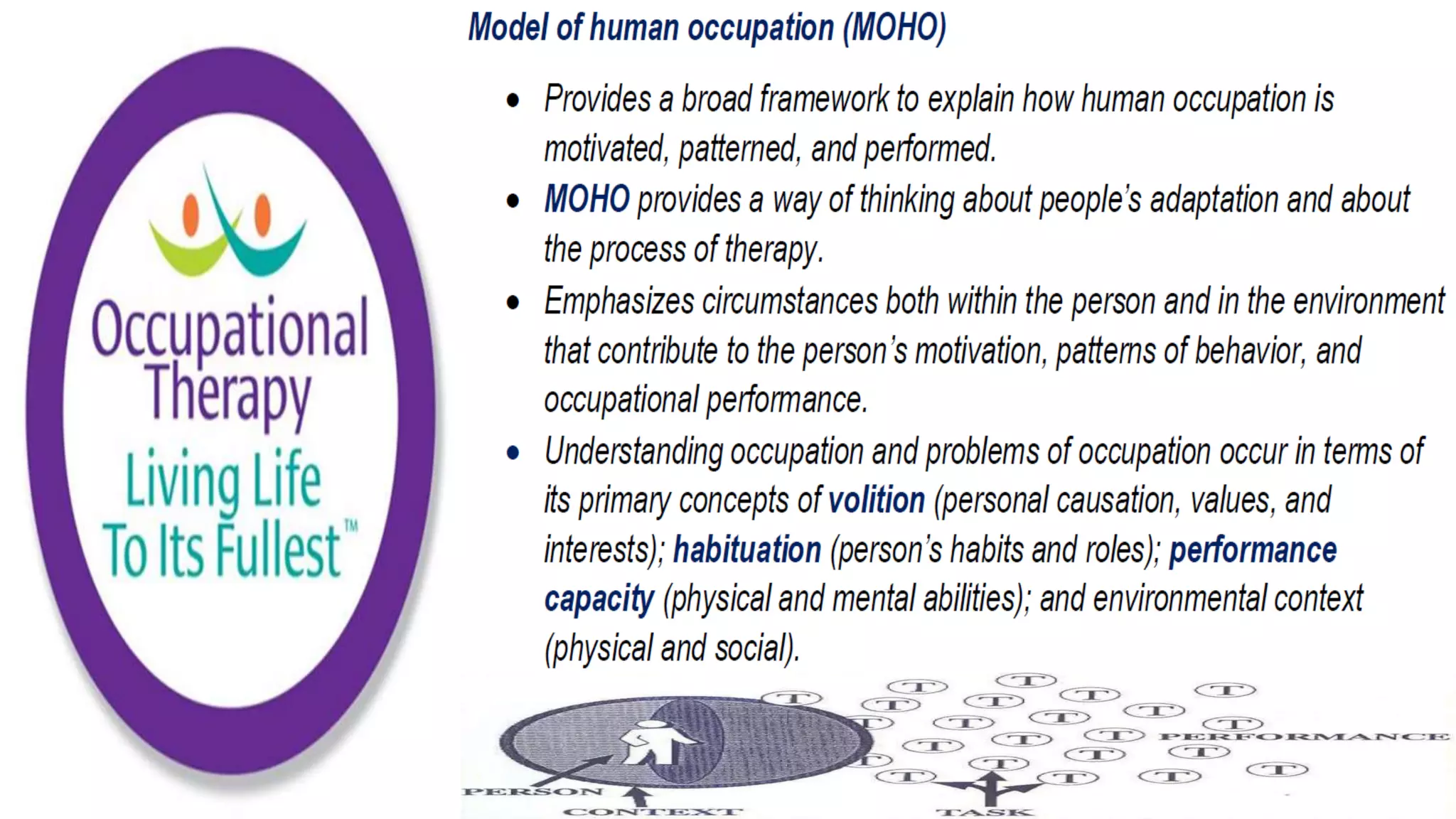 Occupational Therapy
Living Life To Its Fullest™

Model of human occupation (MOHO)

• Provides a broad framework to explain how human occupation is motivated, patterned, and performed.

• MOHO provides a way of thinking about people's adaptation and about the process of therapy.

• Emphasizes circumstances both within the person and in the environment that contribute to the person's motivation, patterns of behavior, and occupational performance.

• Understanding occupation and problems of occupation occur in terms of its primary concepts of volition (personal causation, values, and interests); habituation (person's habits and roles); performance capacity (physical and mental abilities); and environmental context (physical and social).

T T T T T T T T T T T T T T T T T T T T T T T T T

PERFORMANCE

PERSON

CONTEXT

TASK